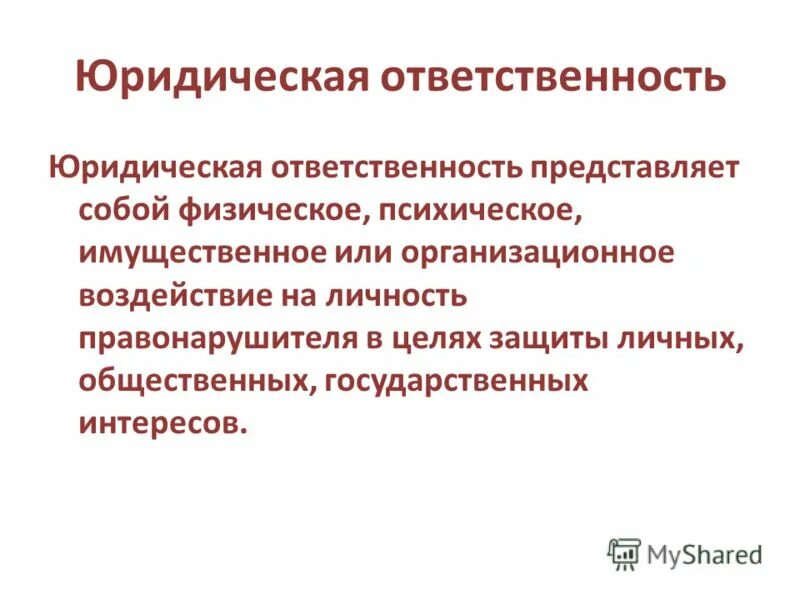 Юридическая ответственность

Юридическая ответственность представляет собой физическое, психическое, имущественное или организационное воздействие на личность правонарушителя в целях защиты личных, общественных, государственных интересов.

MyShared